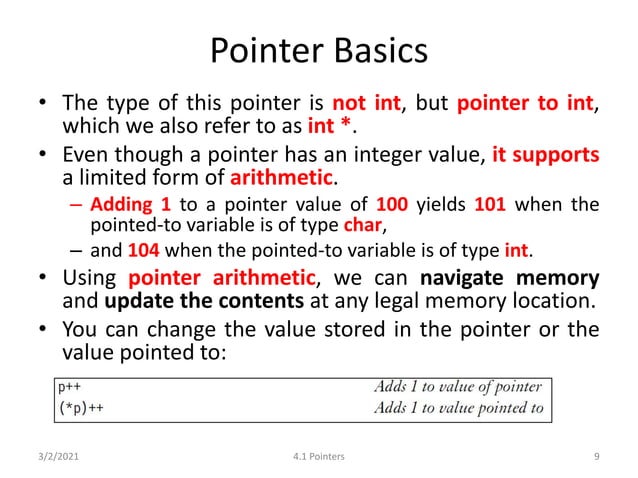 Pointer Basics

• The type of this pointer is not int, but pointer to int, which we also refer to as int *.

• Even though a pointer has an integer value, it supports a limited form of arithmetic.

– Adding 1 to a pointer value of 100 yields 101 when the pointed-to variable is of type char,

– and 104 when the pointed-to variable is of type int.

• Using pointer arithmetic, we can navigate memory and update the contents at any legal memory location.

• You can change the value stored in the pointer or the value pointed to:

| p++ | Adds 1 to value of pointer |
|---|---|
| (*p)++ | Adds 1 to value pointed to |

3/2/2021 4.1 Pointers 9